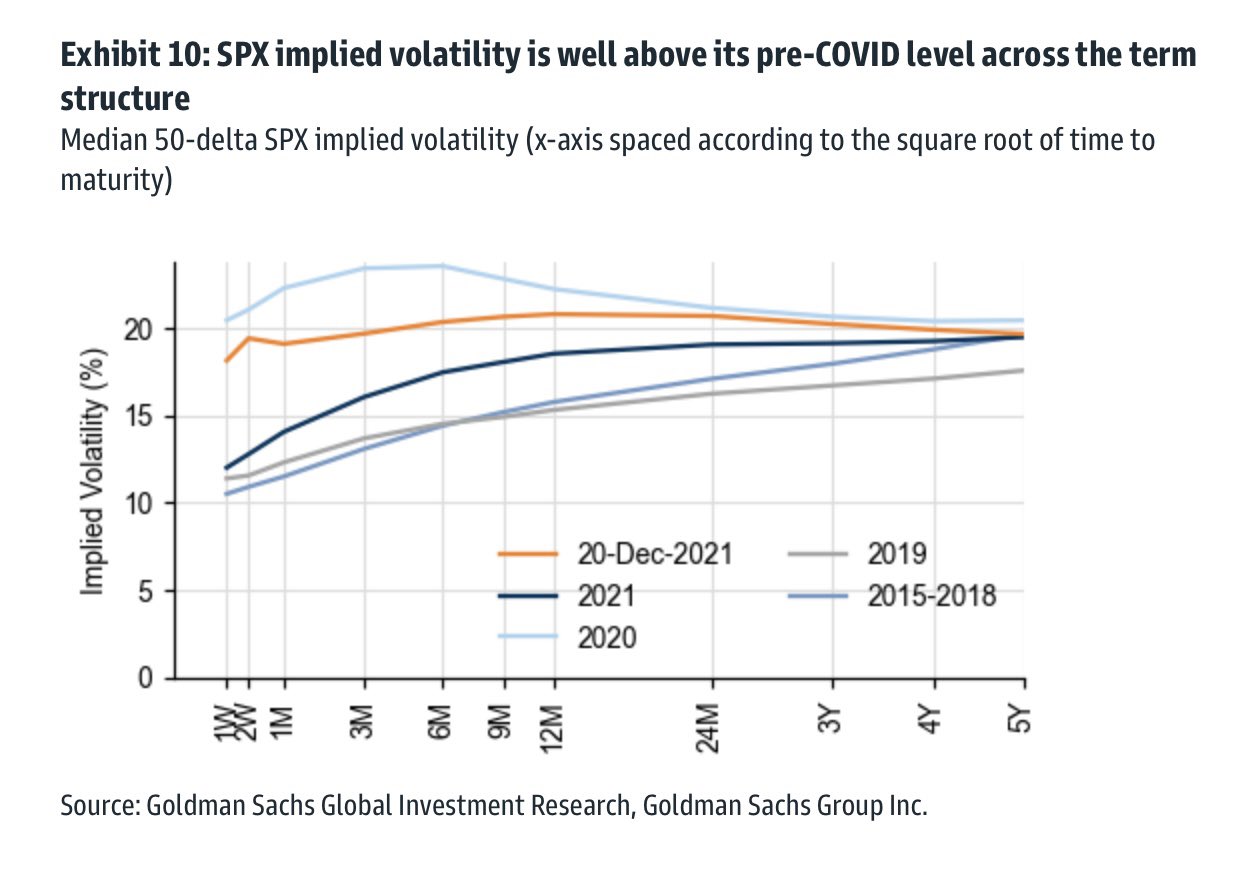 Exhibit 10: SPX implied volatility is well above its pre-COVID level across the term structure

Median 50-delta SPX implied volatility (x-axis spaced according to the square root of time to maturity)

Implied Volatility (%)

20
15
10
5
0

20-Dec-2021
2021
2020
2019
2015-2018

1W
2W
1M
3M
6M
9M
12M
24M
3Y
4Y
5Y

Source: Goldman Sachs Global Investment Research, Goldman Sachs Group Inc.